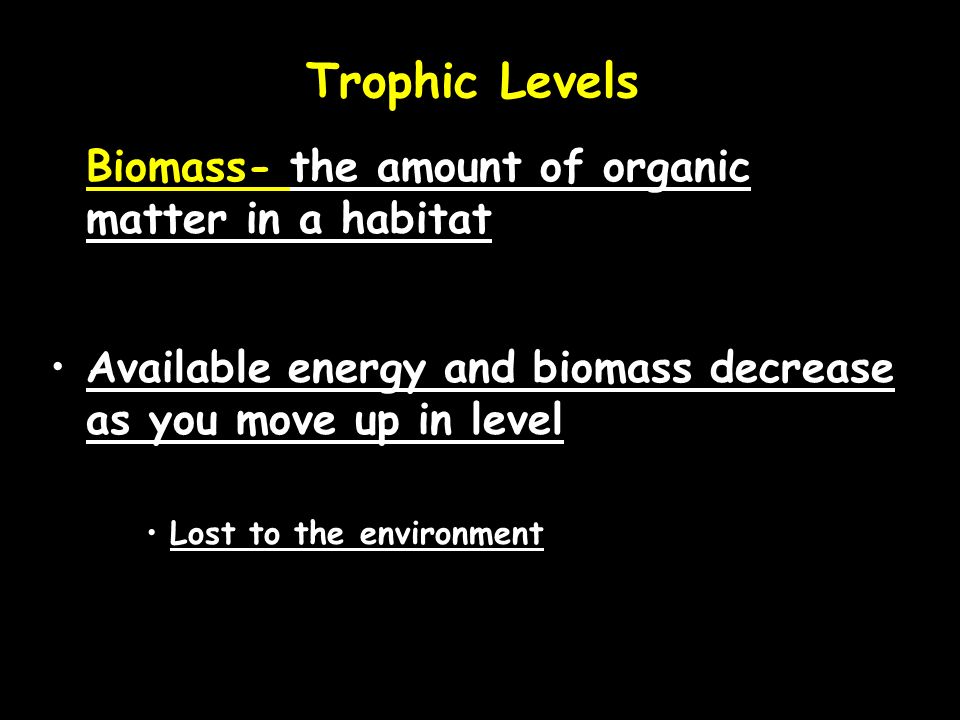 Trophic Levels

Biomass- the amount of organic matter in a habitat

• Available energy and biomass decrease as you move up in level

• Lost to the environment